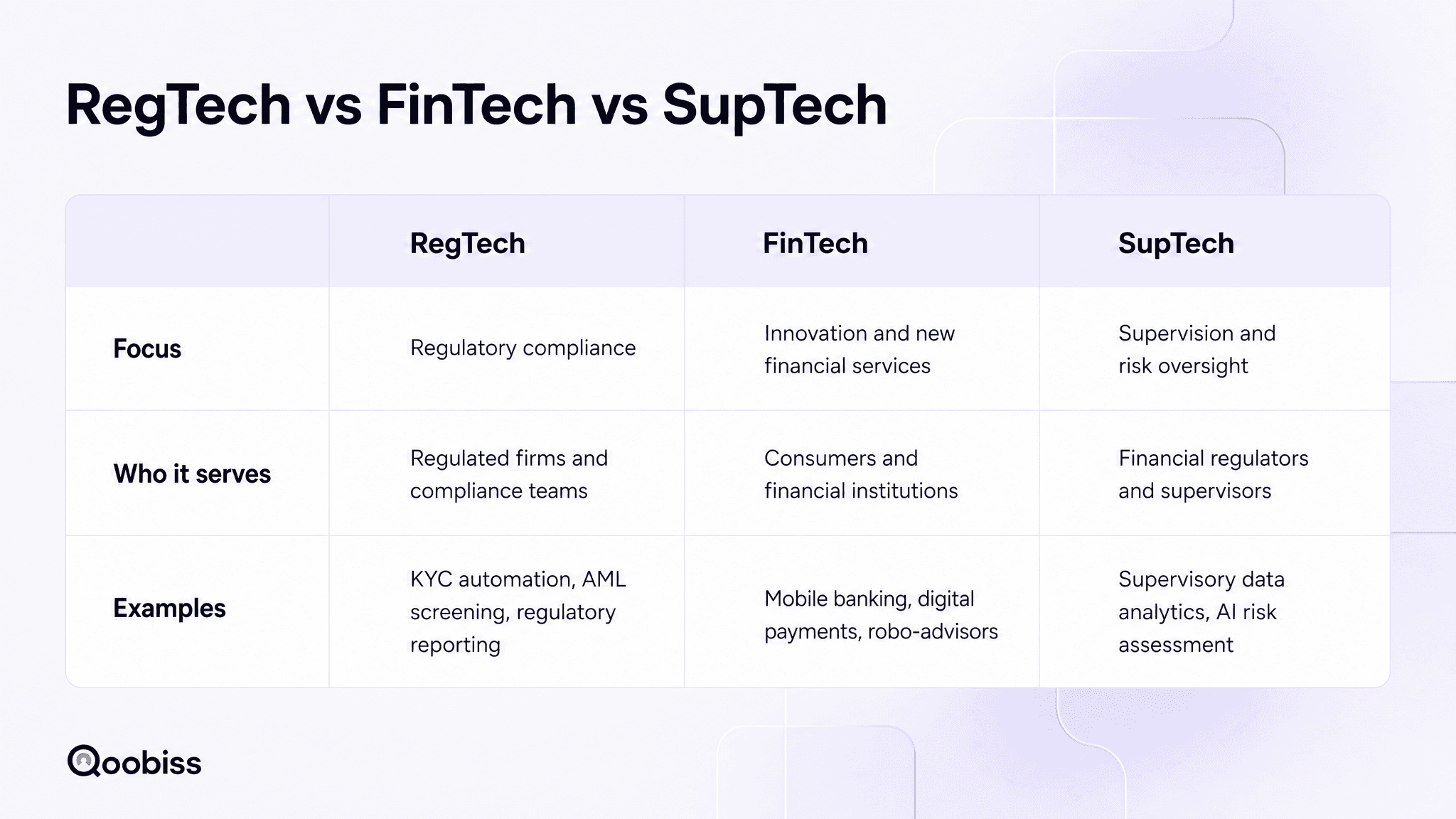 RegTech vs FinTech vs SupTech

| | RegTech | FinTech | SupTech |
|---|---|---|---|
| Focus | Regulatory compliance | Innovation and new financial services | Supervision and risk oversight |
| Who it serves | Regulated firms and compliance teams | Consumers and financial institutions | Financial regulators and supervisors |
| Examples | KYC automation, AML screening, regulatory reporting | Mobile banking, digital payments, robo-advisors | Supervisory data analytics, AI risk assessment |

Qoobiss